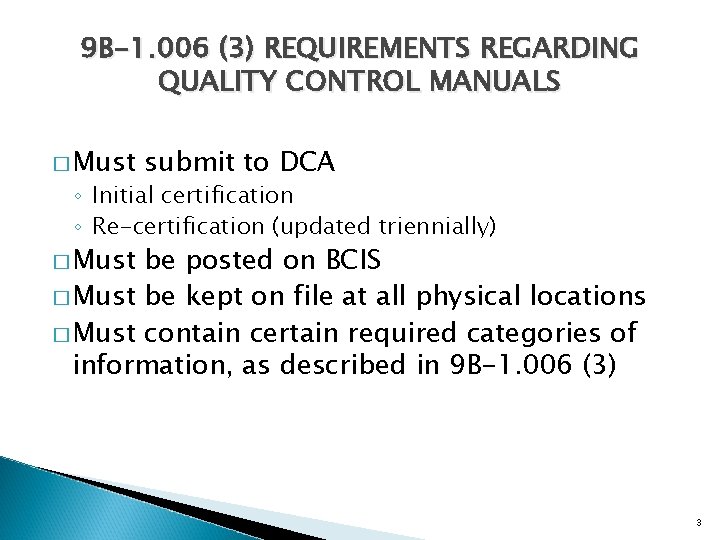 9B-1.006 (3) REQUIREMENTS REGARDING QUALITY CONTROL MANUALS

□ Must submit to DCA
◦ Initial certification
◦ Re-certification (updated triennially)
□ Must be posted on BCIS
□ Must be kept on file at all physical locations
□ Must contain certain required categories of information, as described in 9B-1.006 (3)

3